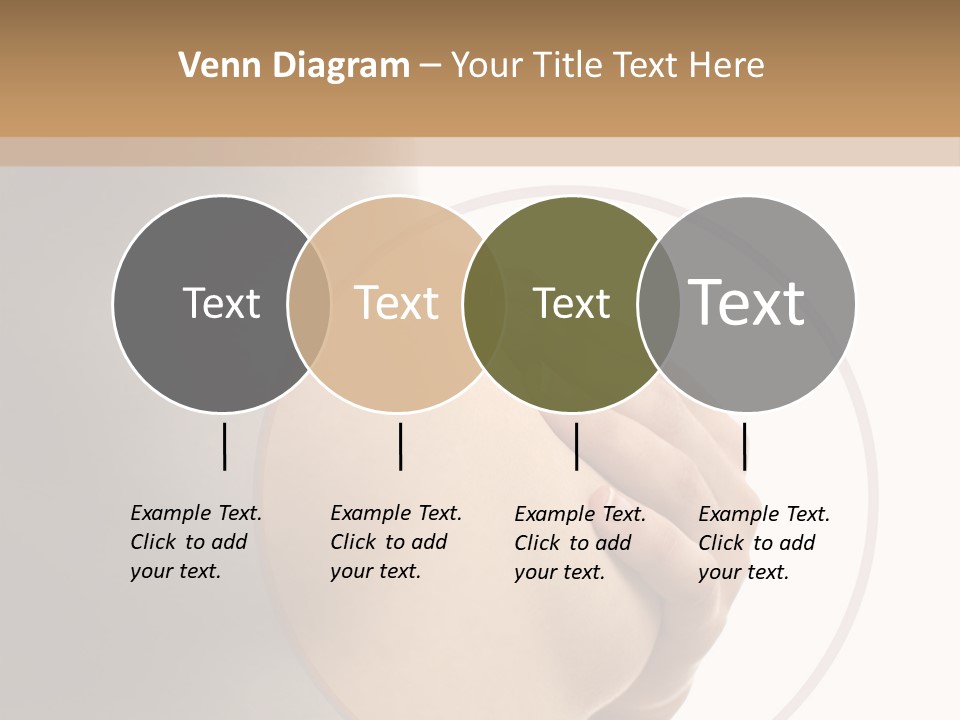 Venn Diagram – Your Title Text Here

Text

Text

Text

Text

Example Text. Click to add your text.

Example Text. Click to add your text.

Example Text. Click to add your text.

Example Text. Click to add your text.